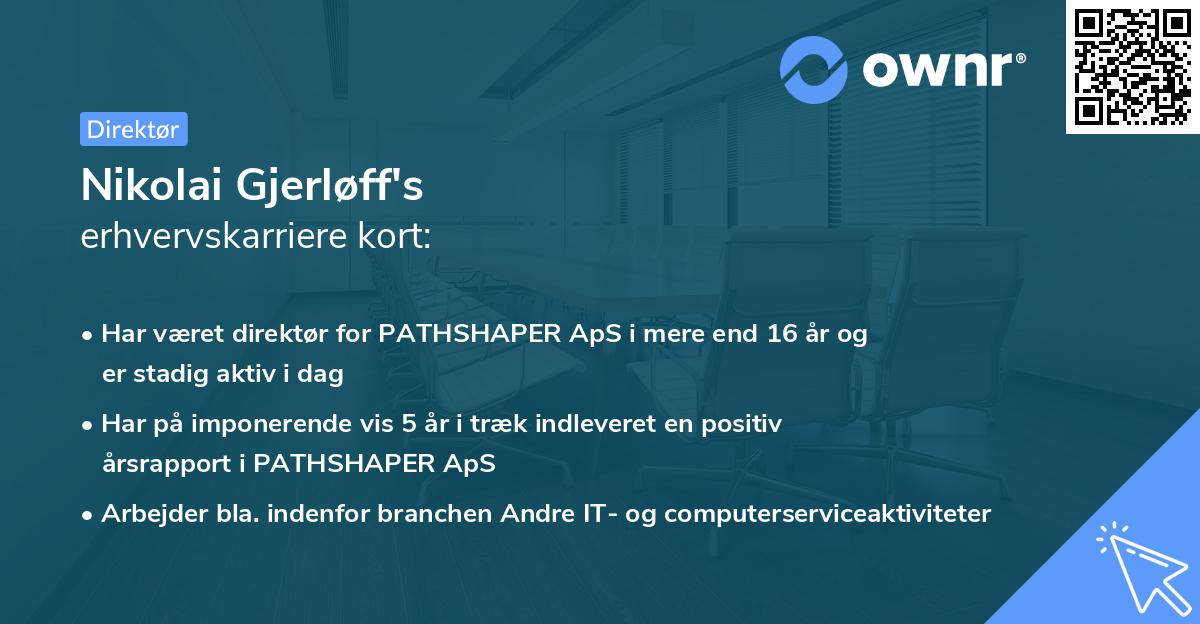 ownr®

Direktør

Nikolai Gjerløff's
erhvervskarriere kort:

• Har været direktør for PATHSHAPER ApS i mere end 16 år og er stadig aktiv i dag
• Har på imponerende vis 5 år i træk indleveret en positiv årsrapport i PATHSHAPER ApS
• Arbejder bla. indenfor branchen Andre IT- og computerserviceaktiviteter